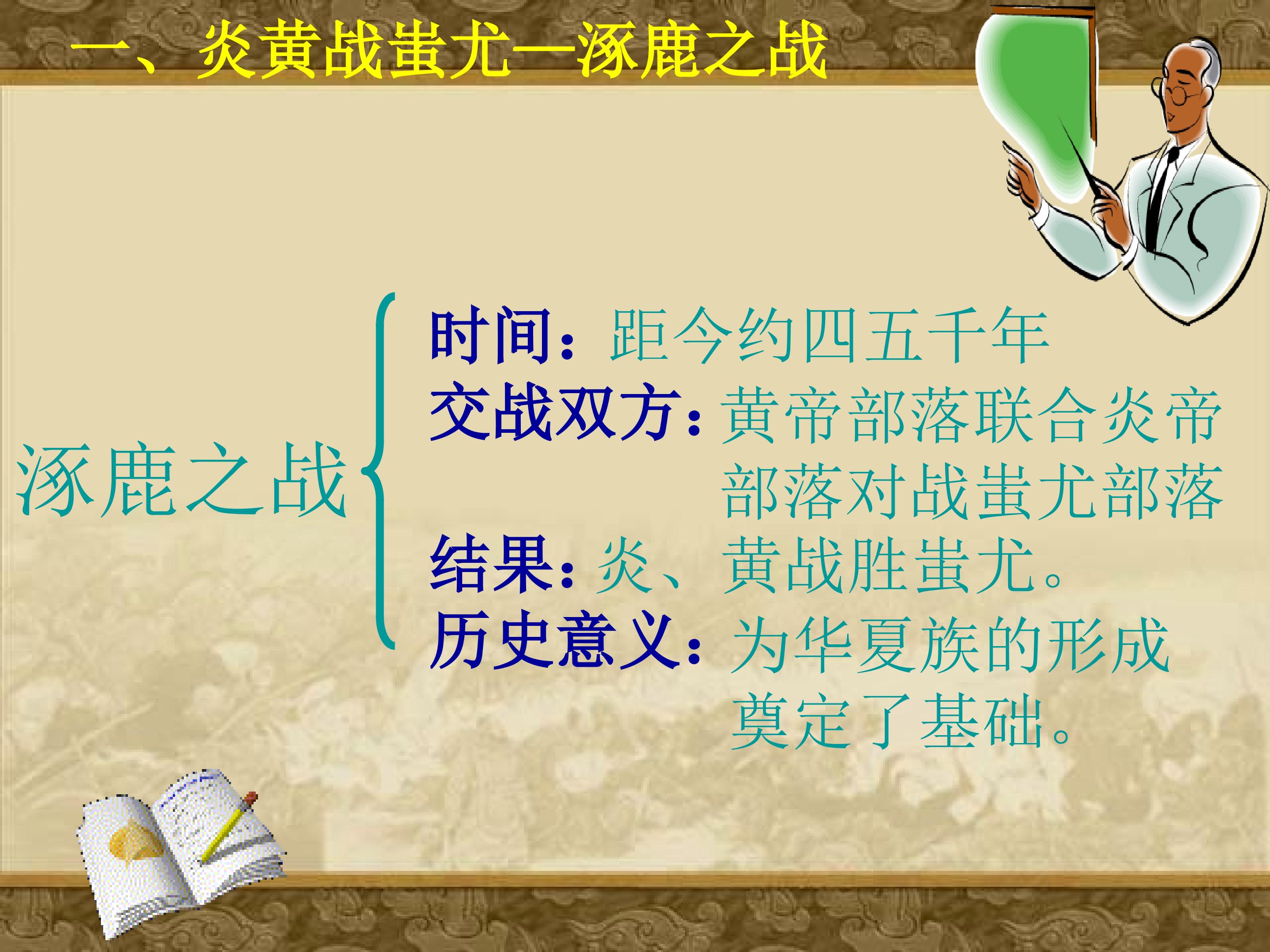 一、炎黄战蚩尤—涿鹿之战

涿鹿之战

时间：距今约四五千年

交战双方：黄帝部落联合炎帝部落对战蚩尤部落

结果：炎、黄战胜蚩尤。

历史意义：为华夏族的形成奠定了基础。